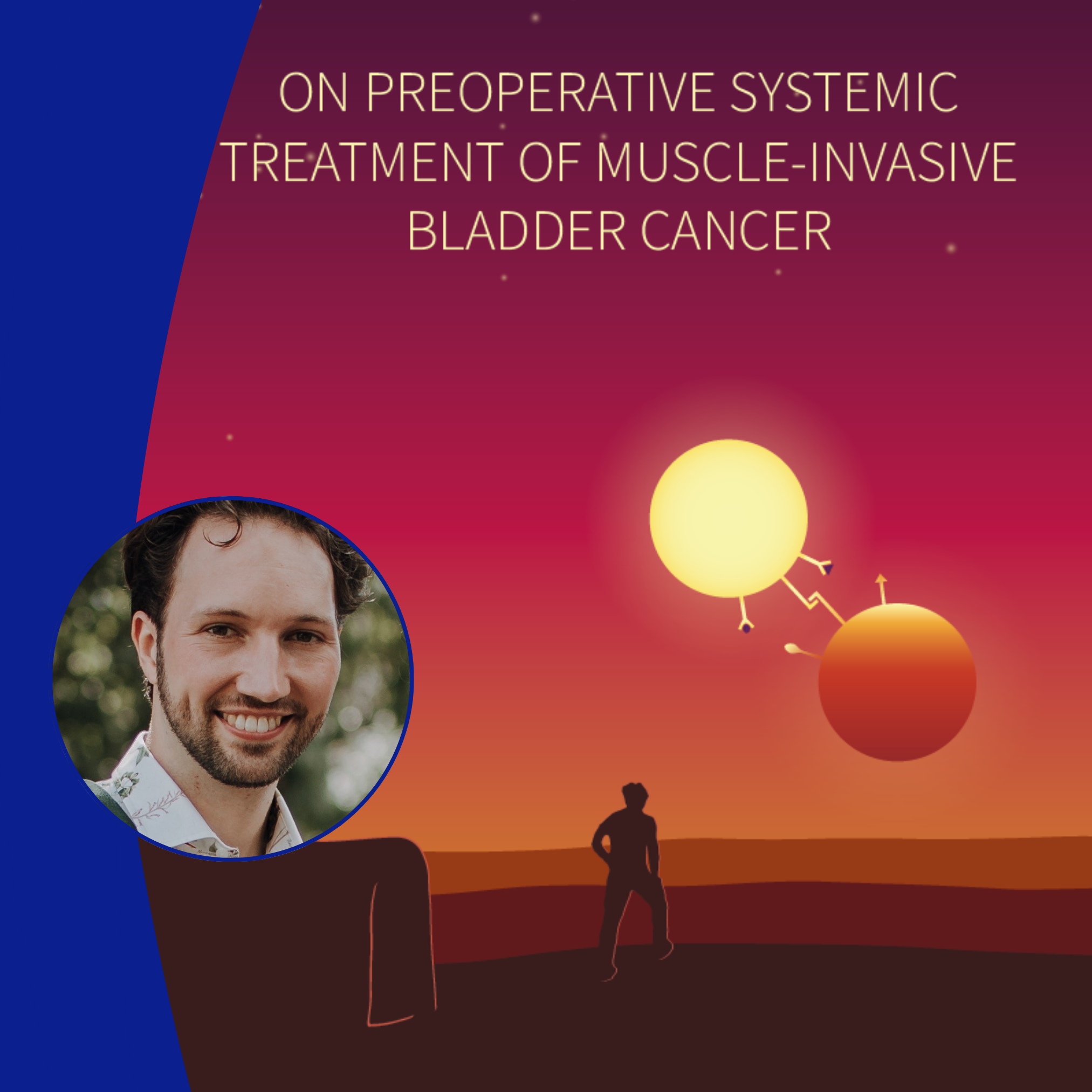 ON PREOPERATIVE SYSTEMIC TREATMENT OF MUSCLE-INVASIVE BLADDER CANCER